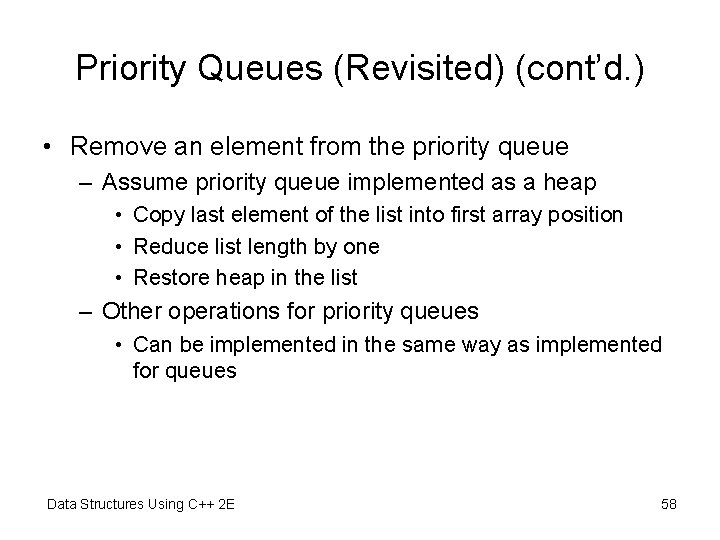 Priority Queues (Revisited) (cont'd.)

• Remove an element from the priority queue
– Assume priority queue implemented as a heap
• Copy last element of the list into first array position
• Reduce list length by one
• Restore heap in the list
– Other operations for priority queues
• Can be implemented in the same way as implemented for queues

Data Structures Using C++ 2E

58